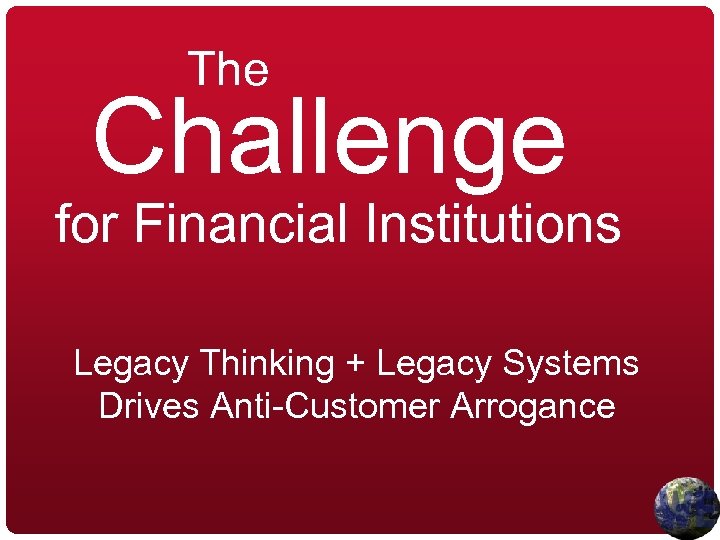 The
Challenge
for Financial Institutions

Legacy Thinking + Legacy Systems
Drives Anti-Customer Arrogance